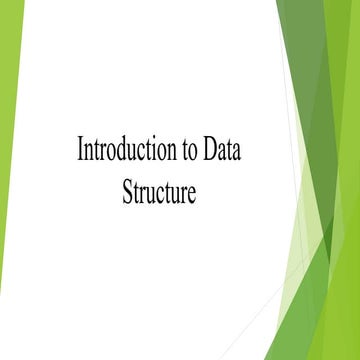 Introduction to Data Structure